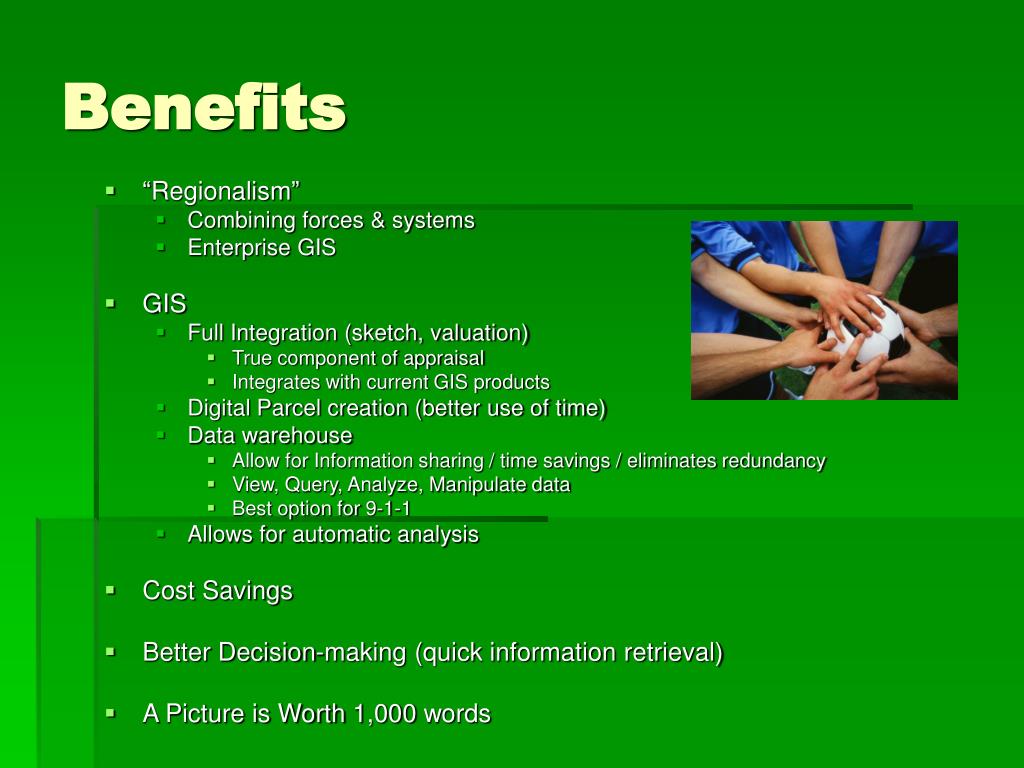 Benefits

- “Regionalism”
  - Combining forces & systems
  - Enterprise GIS

- GIS
  - Full Integration (sketch, valuation)
    - True component of appraisal
    - Integrates with current GIS products
  - Digital Parcel creation (better use of time)
  - Data warehouse
    - Allow for Information sharing / time savings / eliminates redundancy
    - View, Query, Analyze, Manipulate data
    - Best option for 9-1-1
  - Allows for automatic analysis

- Cost Savings

- Better Decision-making (quick information retrieval)

- A Picture is Worth 1,000 words